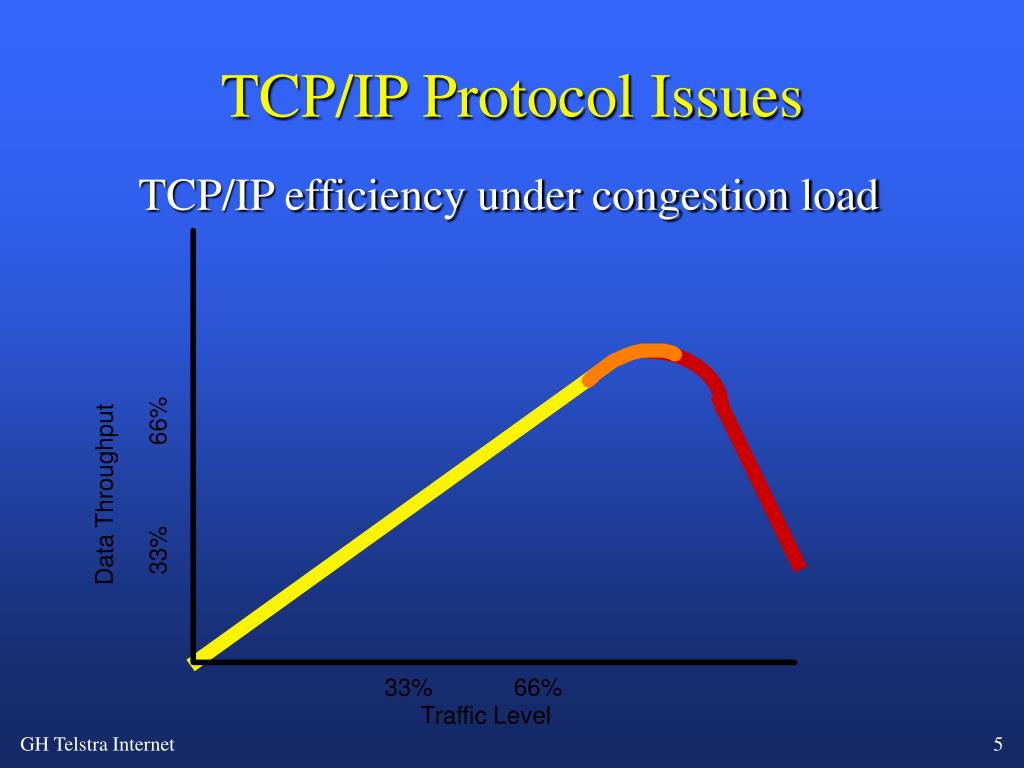 TCP/IP Protocol Issues

TCP/IP efficiency under congestion load

Data Throughput

33%

66%

33%

66%

Traffic Level

GH Telstra Internet

5